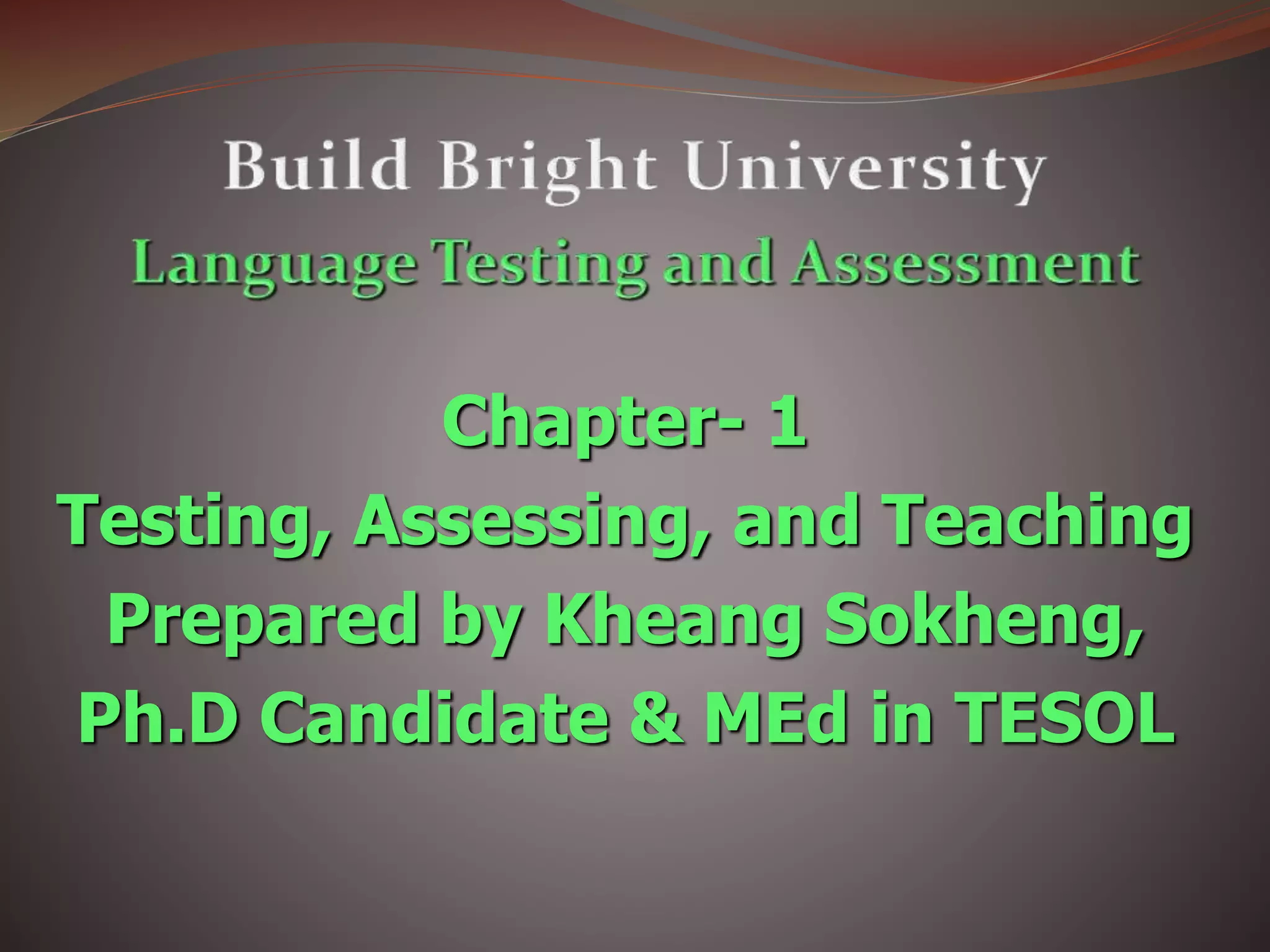 Build Bright University
Language Testing and Assessment

Chapter- 1
Testing, Assessing, and Teaching
Prepared by Kheang Sokheng,
Ph.D Candidate & MEd in TESOL